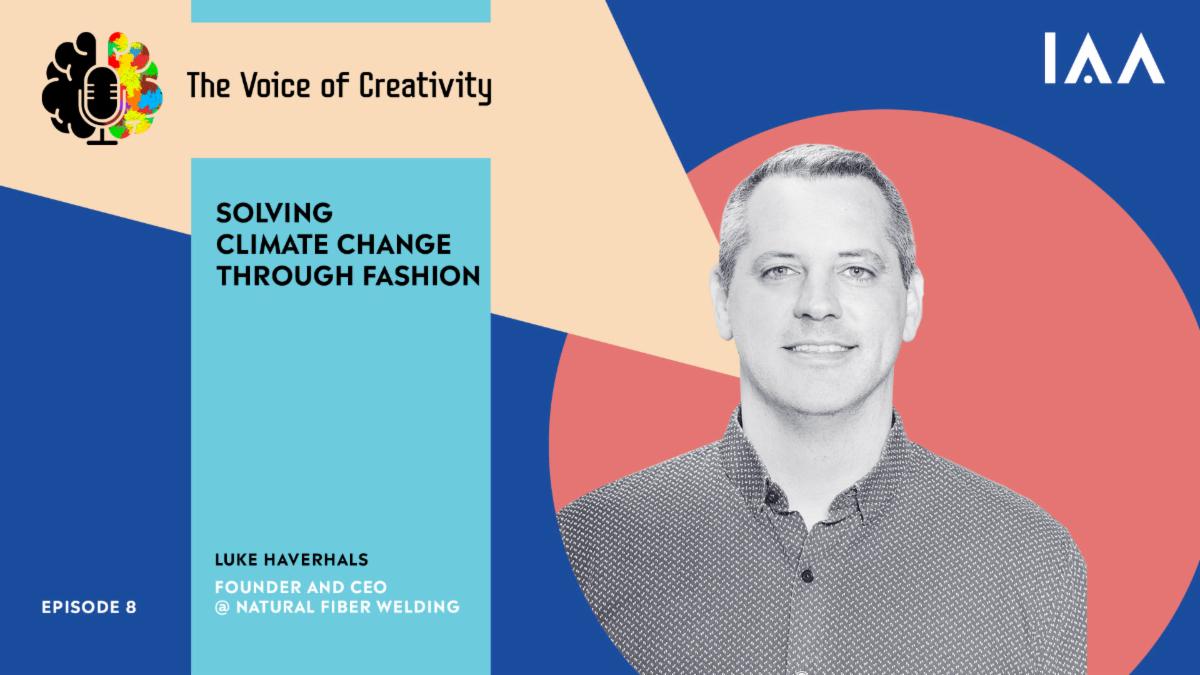 The Voice of Creativity

IAA

SOLVING CLIMATE CHANGE THROUGH FASHION

LUKE HAVERHALS

FOUNDER AND CEO @ NATURAL FIBER WELDING

EPISODE 8